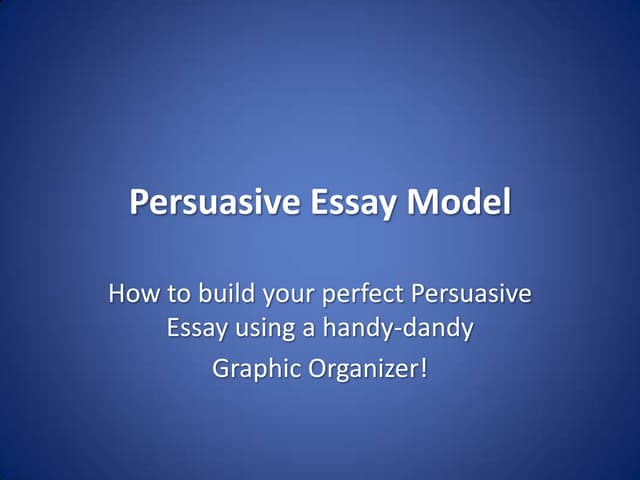 Persuasive Essay Model

How to build your perfect Persuasive Essay using a handy-dandy Graphic Organizer!